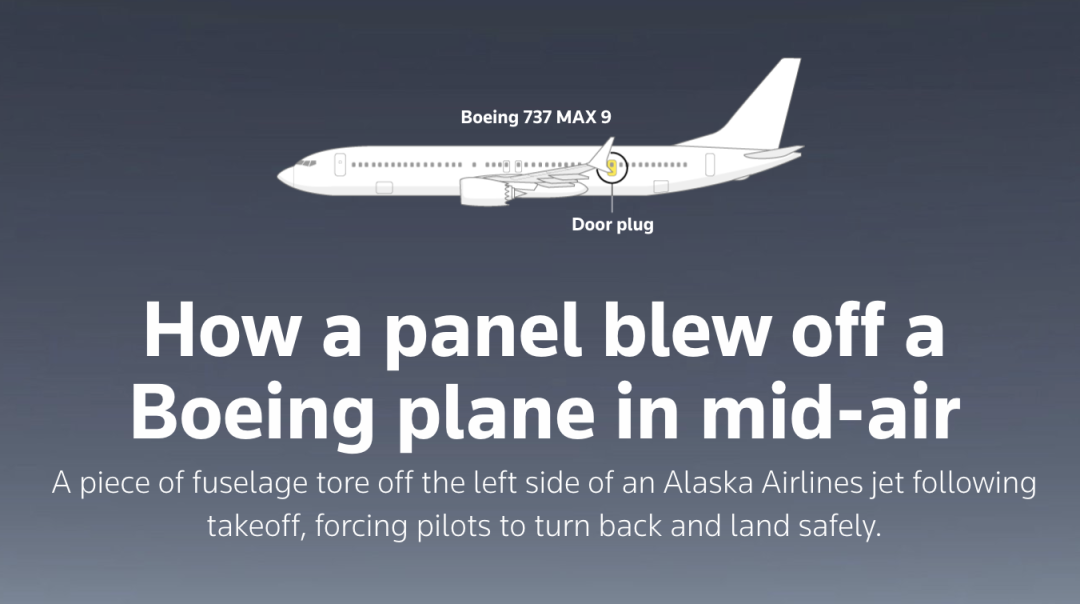 Boeing 737 MAX 9

Door plug

How a panel blew off a Boeing plane in mid-air

A piece of fuselage tore off the left side of an Alaska Airlines jet following takeoff, forcing pilots to turn back and land safely.